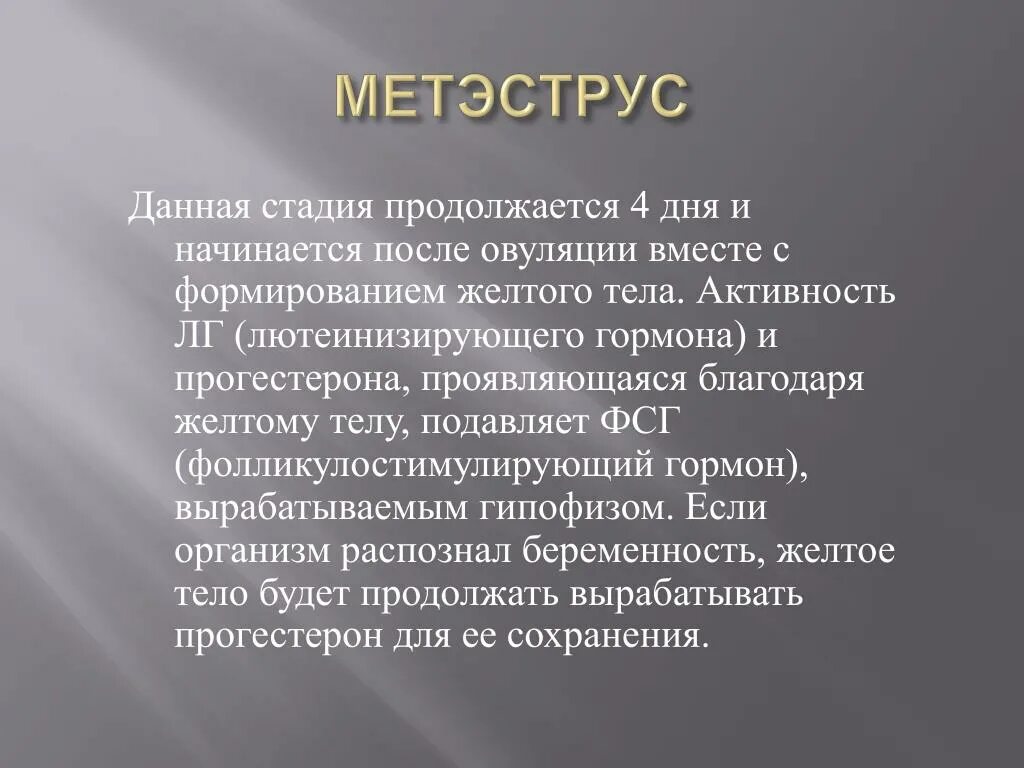 МЕТЭСТРУС

Данная стадия продолжается 4 дня и начинается после овуляции вместе с формированием желтого тела. Активность ЛГ (лютеинизирующего гормона) и прогестерона, проявляющаяся благодаря желтому телу, подавляет ФСГ (фолликулостимулирующий гормон), вырабатываемым гипофизом. Если организм распознал беременность, желтое тело будет продолжать вырабатывать прогестерон для ее сохранения.